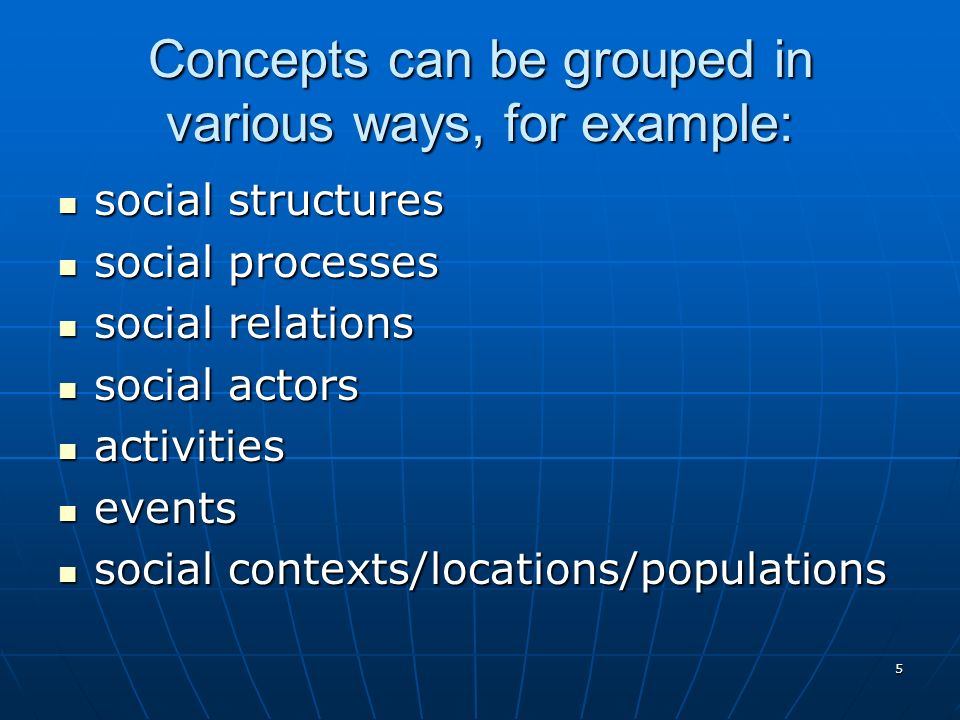 Concepts can be grouped in various ways, for example:

- social structures
- social processes
- social relations
- social actors
- activities
- events
- social contexts/locations/populations

5